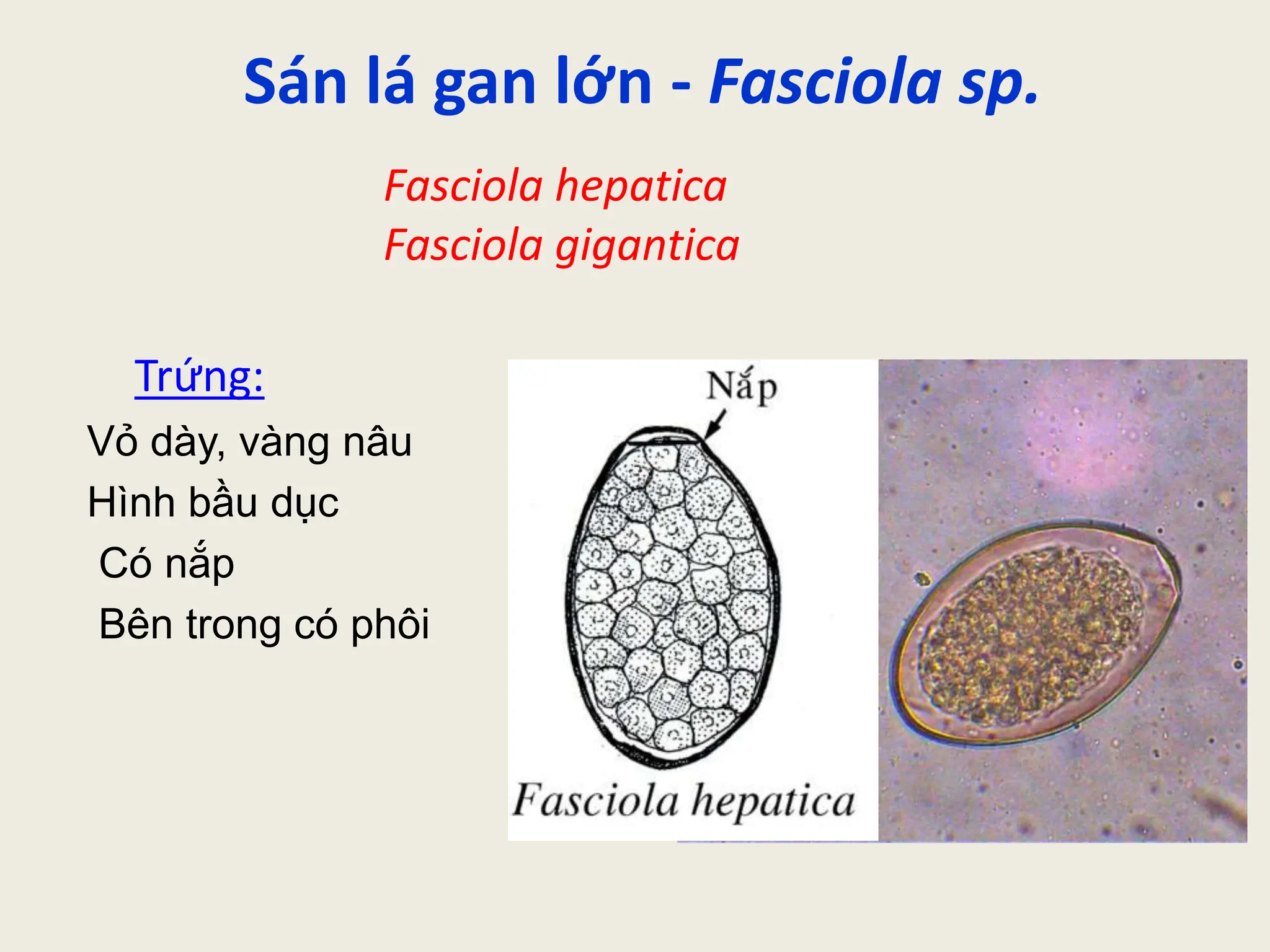 Sán lá gan lớn - Fasciola sp.

Fasciola hepatica
Fasciola gigantica

Trứng:

Vỏ dày, vàng nâu
Hình bầu dục
Có nắp
Bên trong có phôi

Nắp

Fasciola hepatica